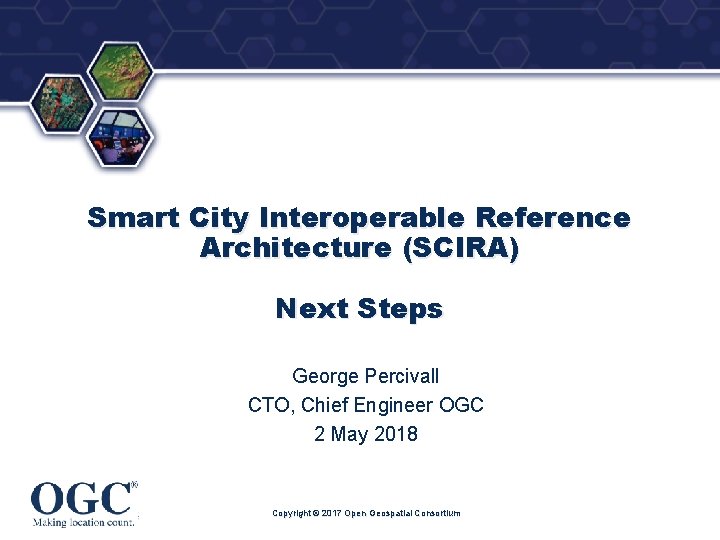 Smart City Interoperable Reference Architecture (SCIRA)

Next Steps

George Percivall
CTO, Chief Engineer OGC
2 May 2018

OGC®
Making location count.

Copyright © 2017 Open Geospatial Consortium